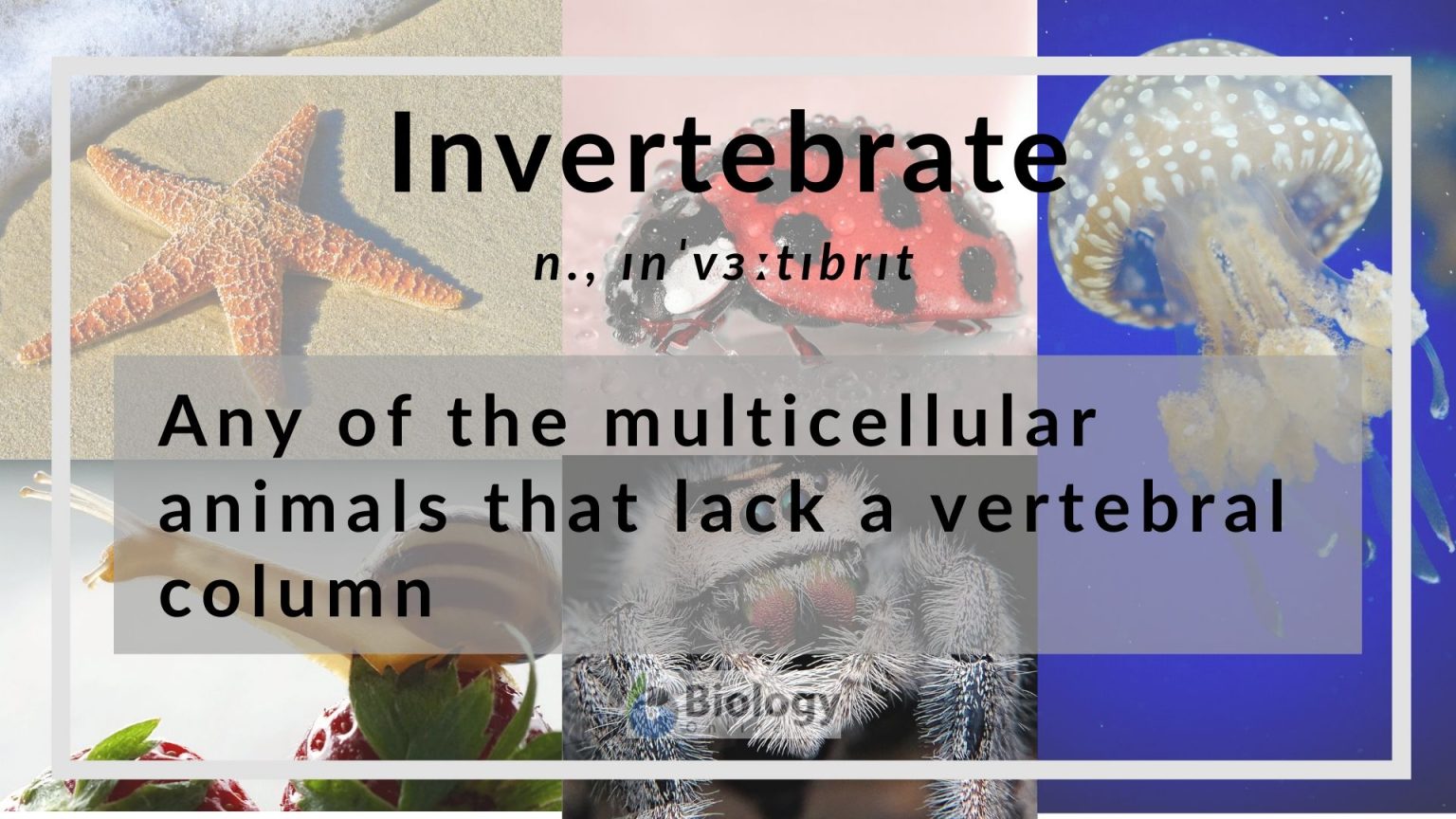 Invertebrate

n., ɪnˈvɜːtɪbrɪt

Any of the multicellular animals that lack a vertebral column

Biology